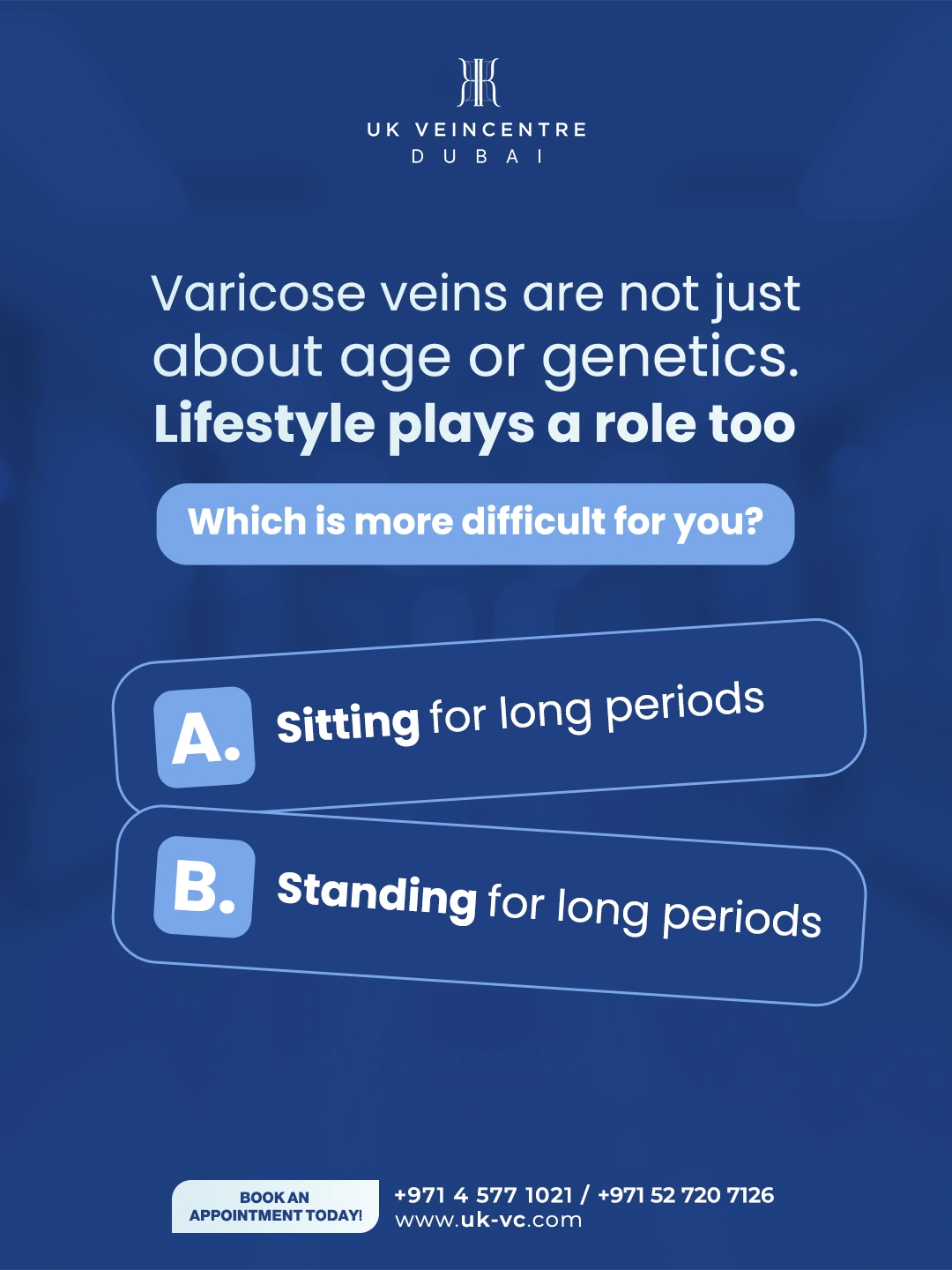 UK VEINCENTRE
DUBAI

Varicose veins are not just about age or genetics. Lifestyle plays a role too

Which is more difficult for you?

A. Sitting for long periods

B. Standing for long periods

BOOK AN APPOINTMENT TODAY!

+971 4 577 1021 / +971 52 720 7126
www.uk-vc.com